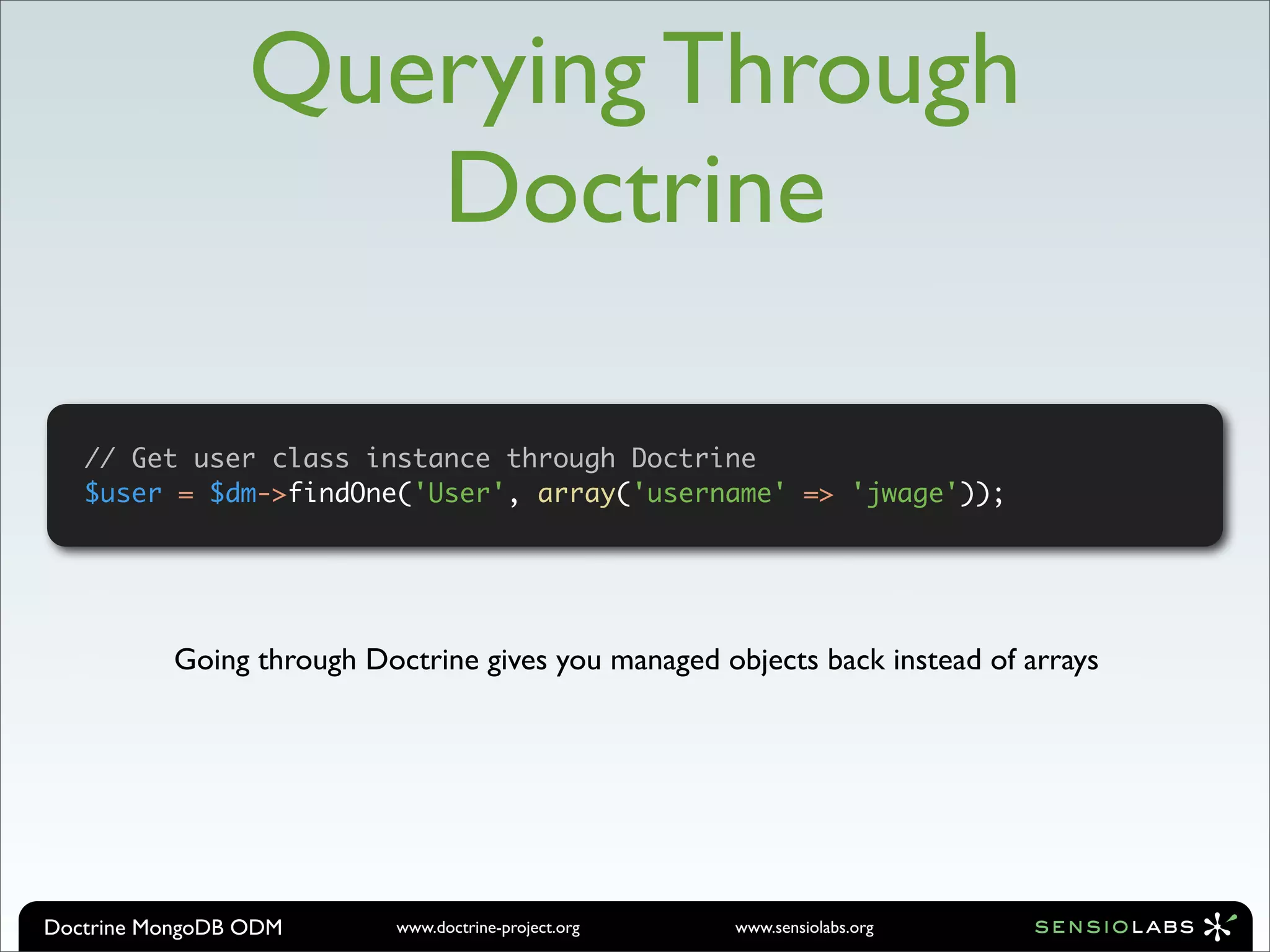 Querying Through Doctrine

// Get user class instance through Doctrine
$user = $dm->findOne('User', array('username' => 'jwage'));

Going through Doctrine gives you managed objects back instead of arrays

Doctrine MongoDB ODM www.doctrine-project.org www.sensiolabs.org SENSIOLABS